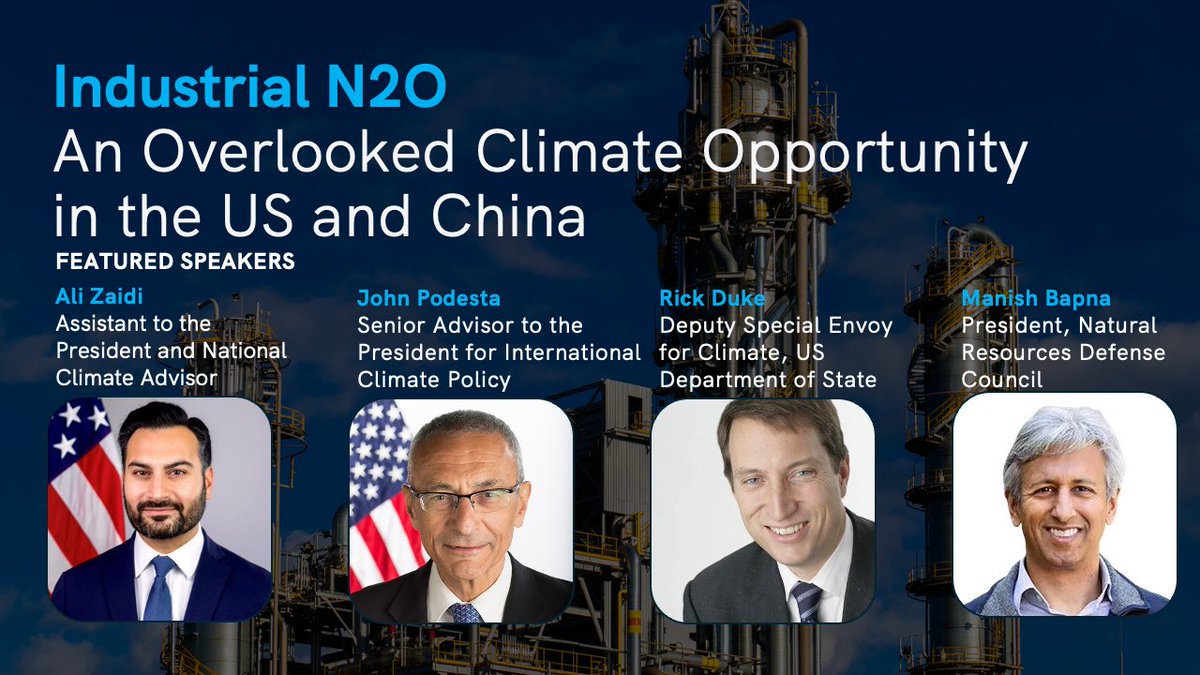 Industrial N2O
An Overlooked Climate Opportunity in the US and China

FEATURED SPEAKERS

Ali Zaidi
Assistant to the President and National Climate Advisor

John Podesta
Senior Advisor to the President for International Climate Policy

Rick Duke
Deputy Special Envoy for Climate, US Department of State

Manish Bapna
President, Natural Resources Defense Council